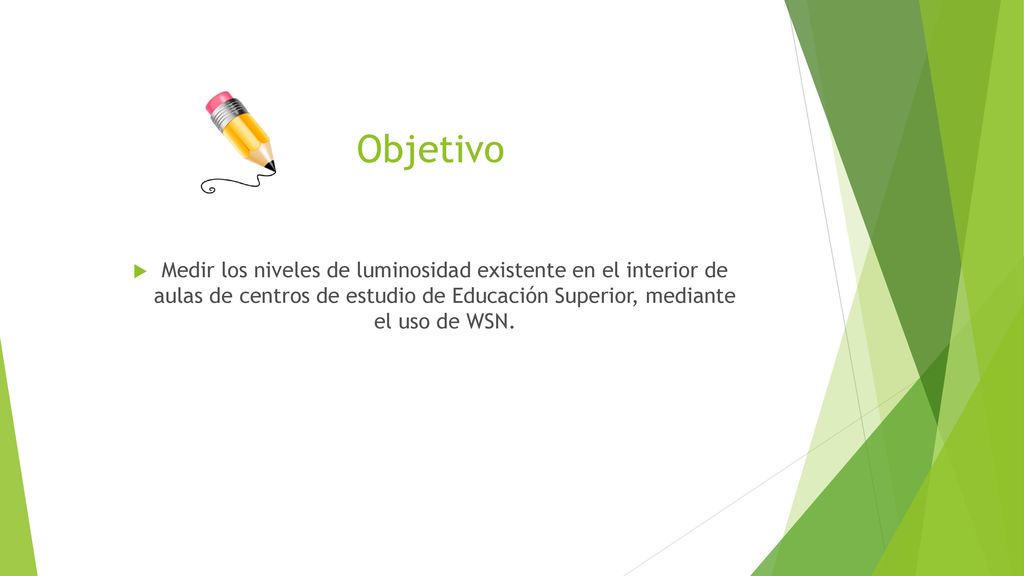 Objetivo

Medir los niveles de luminosidad existente en el interior de aulas de centros de estudio de Educación Superior, mediante el uso de WSN.